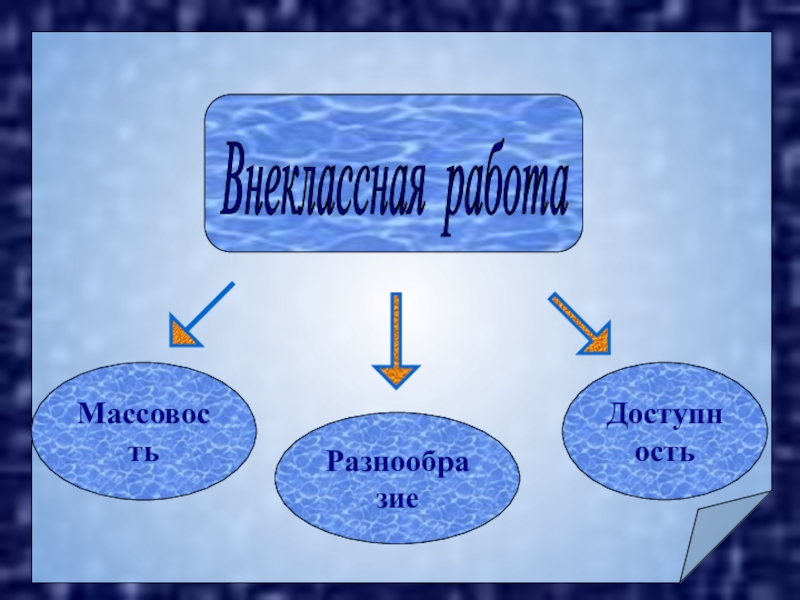 Внеклассная работа

Массовость

Разнообразие

Доступность